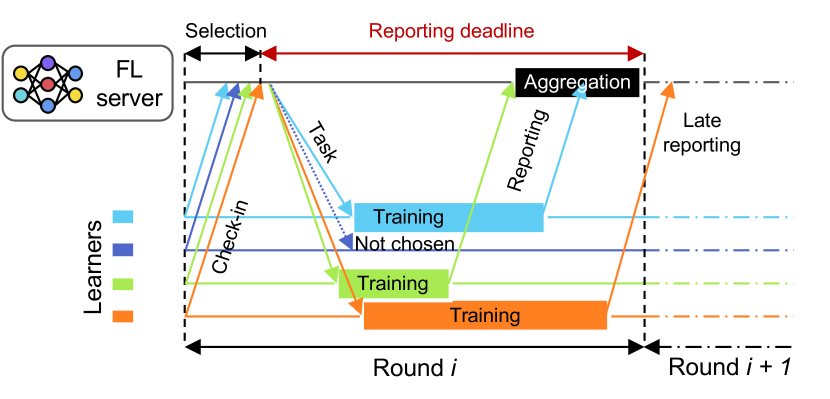 FL server

Selection

Reporting deadline

Aggregation

Late reporting

Task

Reporting

Check-in

Learners

Training

Not chosen

Training

Training

Round $i$

Round $i + 1$